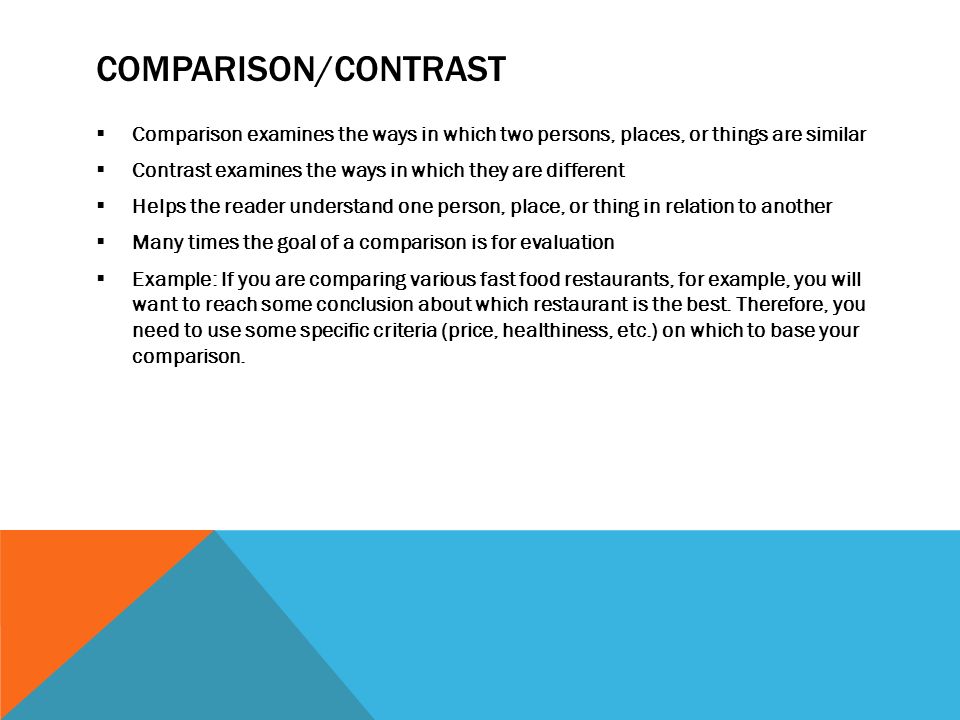 COMPARISON/CONTRAST

▪ Comparison examines the ways in which two persons, places, or things are similar

▪ Contrast examines the ways in which they are different

▪ Helps the reader understand one person, place, or thing in relation to another

▪ Many times the goal of a comparison is for evaluation

▪ Example: If you are comparing various fast food restaurants, for example, you will want to reach some conclusion about which restaurant is the best. Therefore, you need to use some specific criteria (price, healthiness, etc.) on which to base your comparison.